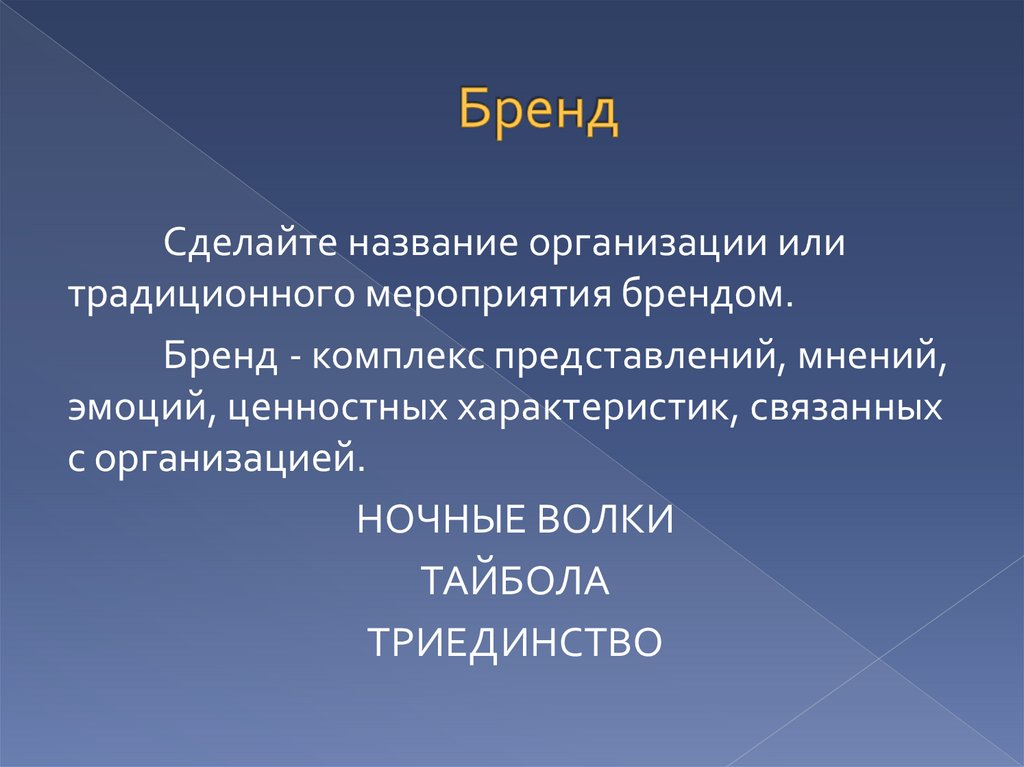 Бренд

Сделайте название организации или традиционного мероприятия брендом.

Бренд - комплекс представлений, мнений, эмоций, ценностных характеристик, связанных с организацией.

НОЧНЫЕ ВОЛКИ

ТАЙБОЛА

ТРИЕДИНСТВО